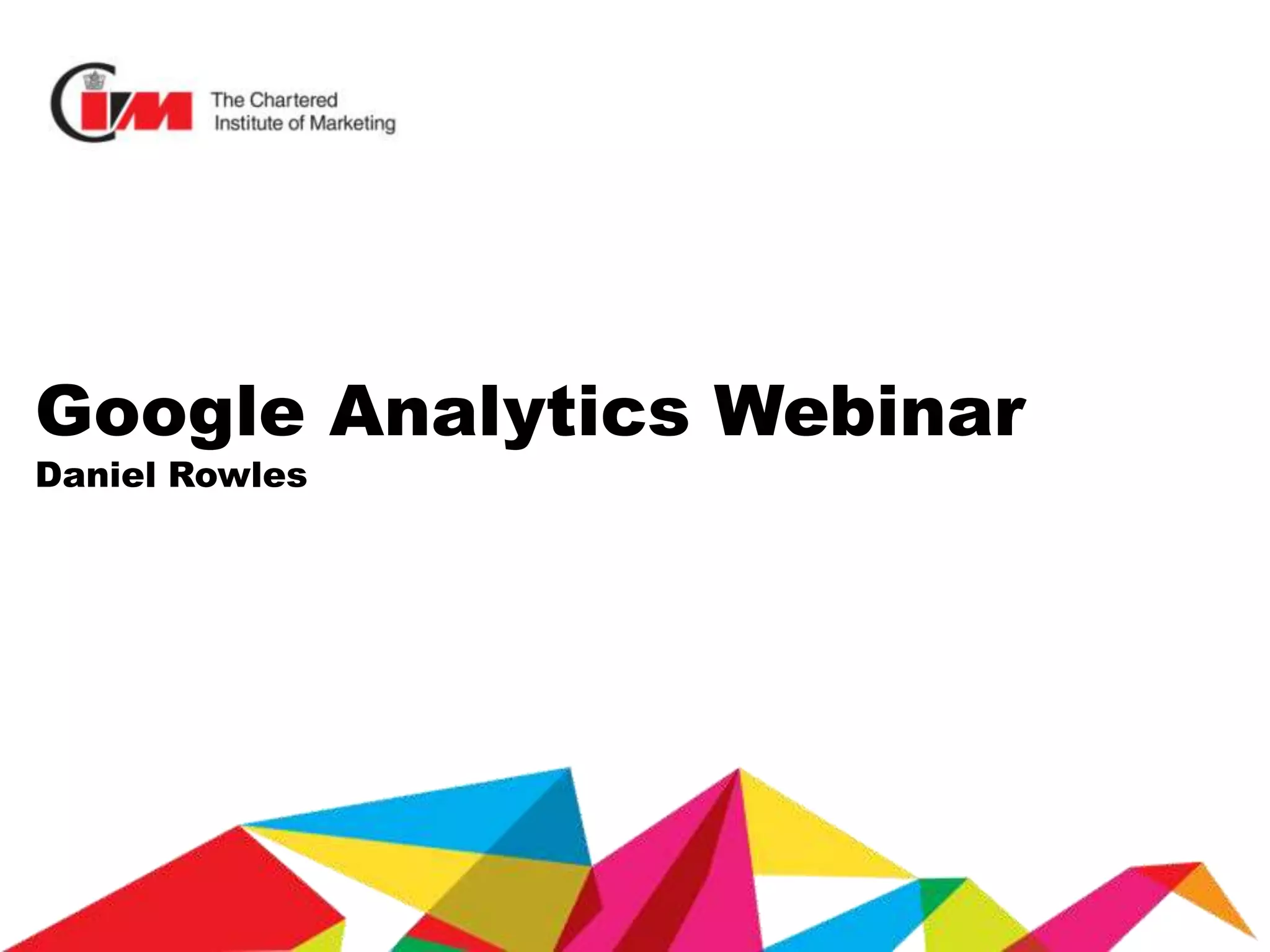 CIM The Chartered Institute of Marketing

Google Analytics Webinar
Daniel Rowles